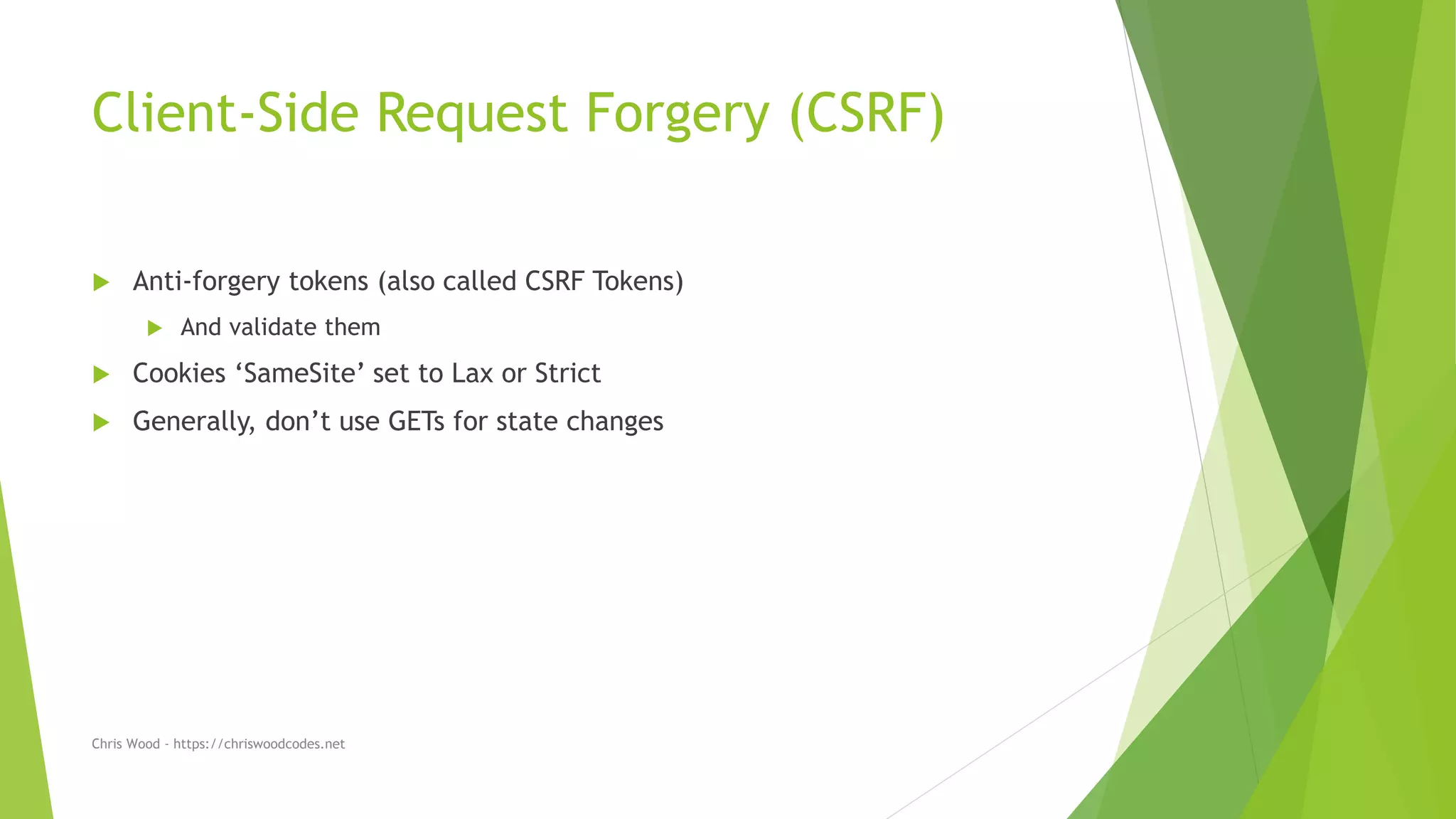 Client-Side Request Forgery (CSRF)

Anti-forgery tokens (also called CSRF Tokens)

And validate them

Cookies ‘SameSite’ set to Lax or Strict

Generally, don’t use GETs for state changes

Chris Wood - https://chriswoodcodes.net